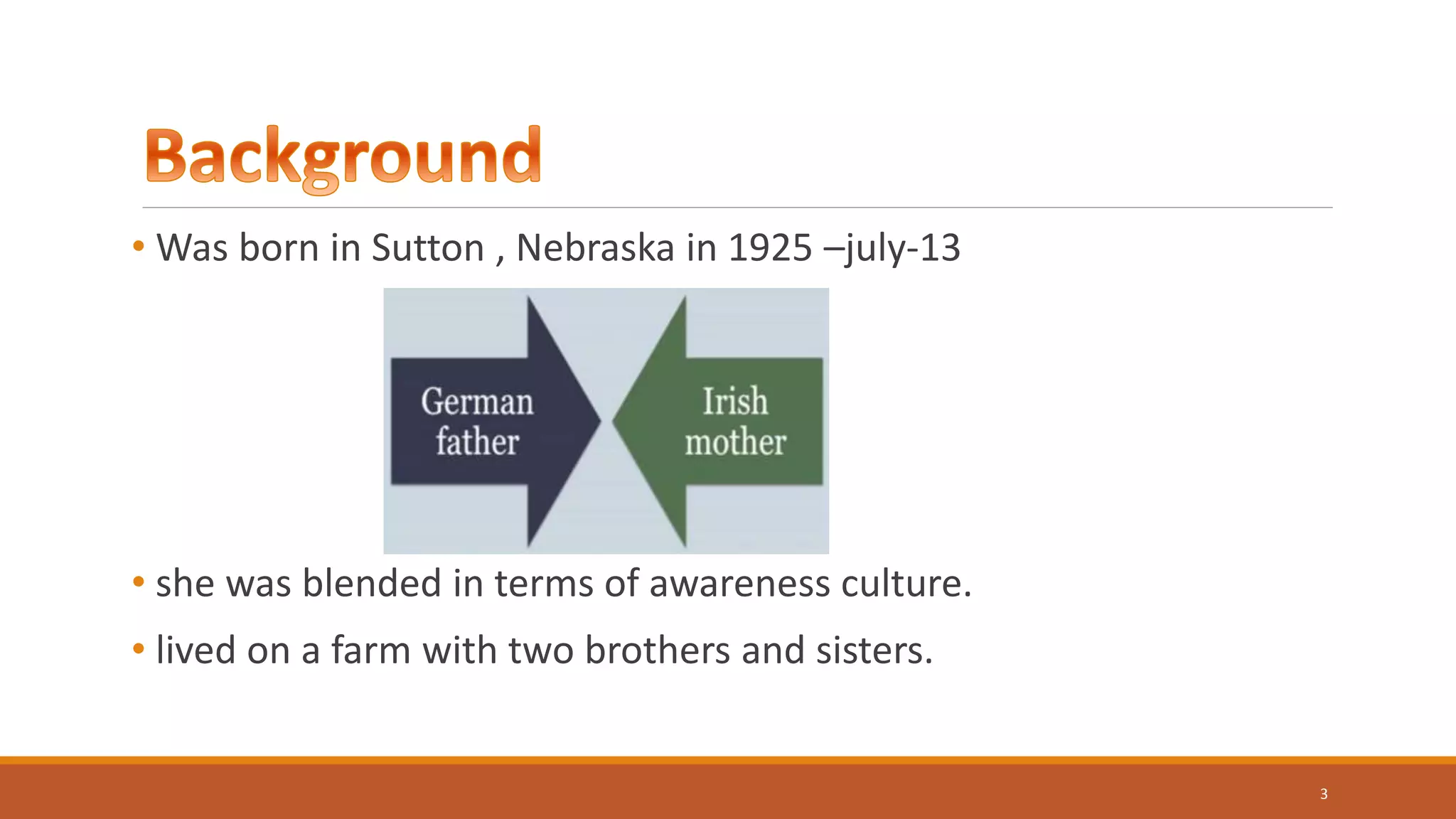 Background

• Was born in Sutton , Nebraska in 1925 –july-13

German father

Irish mother

• she was blended in terms of awareness culture.

• lived on a farm with two brothers and sisters.

3